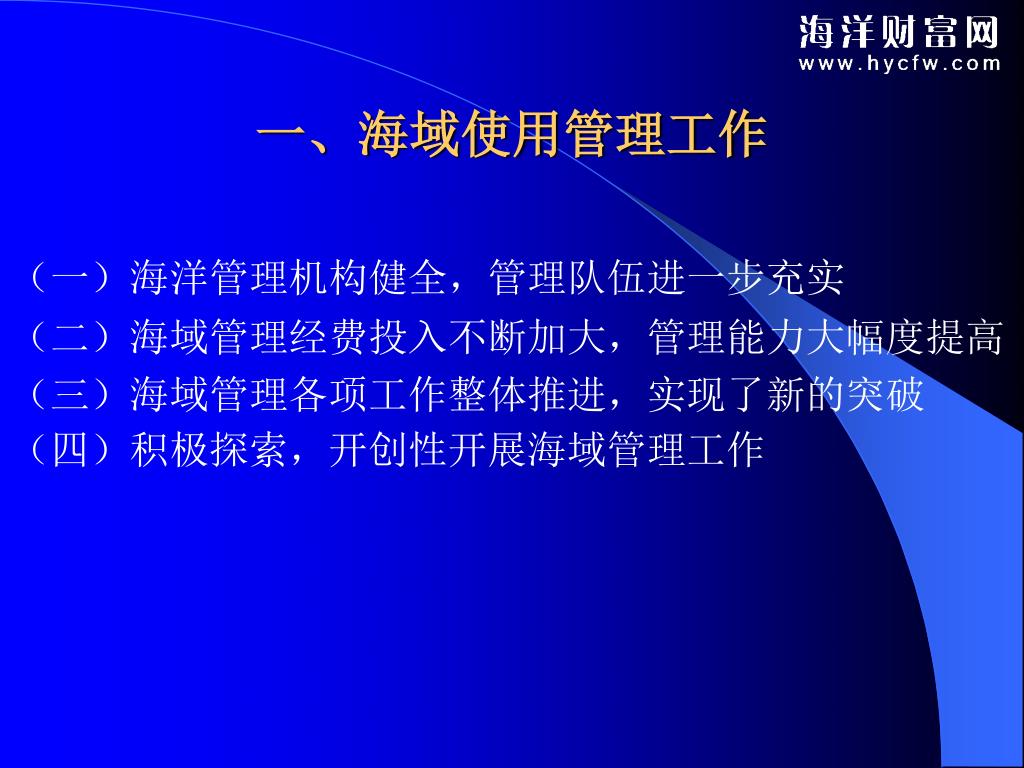 海洋财富网
www.hycfw.com

一、海域使用管理工作

（一）海洋管理机构健全，管理队伍进一步充实
（二）海域管理经费投入不断加大，管理能力大幅度提高
（三）海域管理各项工作整体推进，实现了新的突破
（四）积极探索，开创性开展海域管理工作